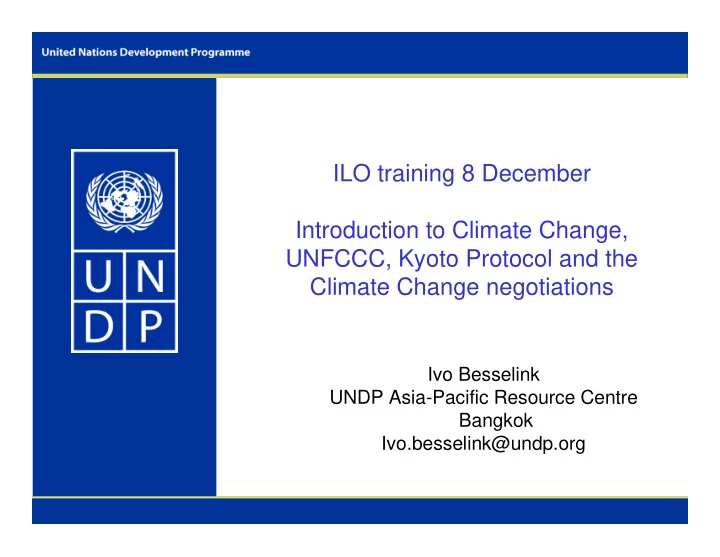 United Nations Development Programme

U N
D P

ILO training 8 December

Introduction to Climate Change, UNFCCC, Kyoto Protocol and the Climate Change negotiations

Ivo Besselink
UNDP Asia-Pacific Resource Centre
Bangkok
Ivo.besselink@undp.org